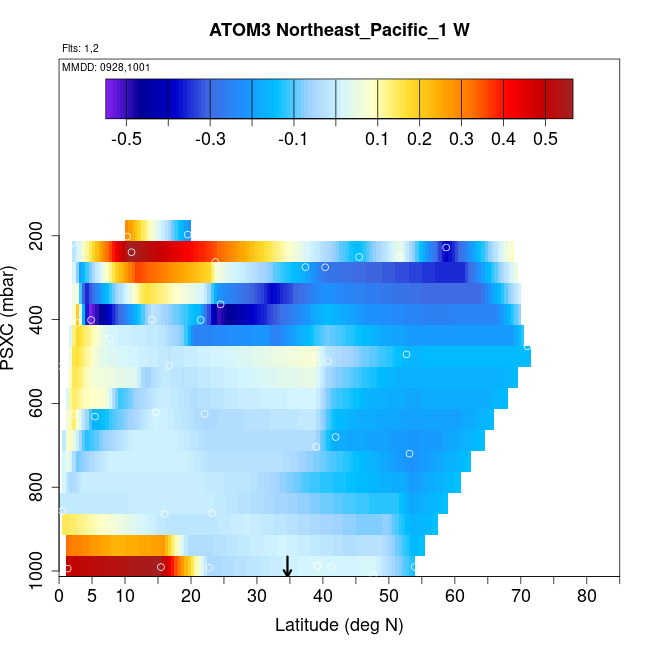 ATOM3 Northeast_Pacific_1 W

Flts: 1,2

MMDD: 0928,1001

-0.5
-0.3
-0.1
0.1
0.2
0.3
0.4
0.5

PSXC (mbar)

200
400
600
800
1000

0
5
10
20
30
40
50
60
70
80

Latitude (deg N)